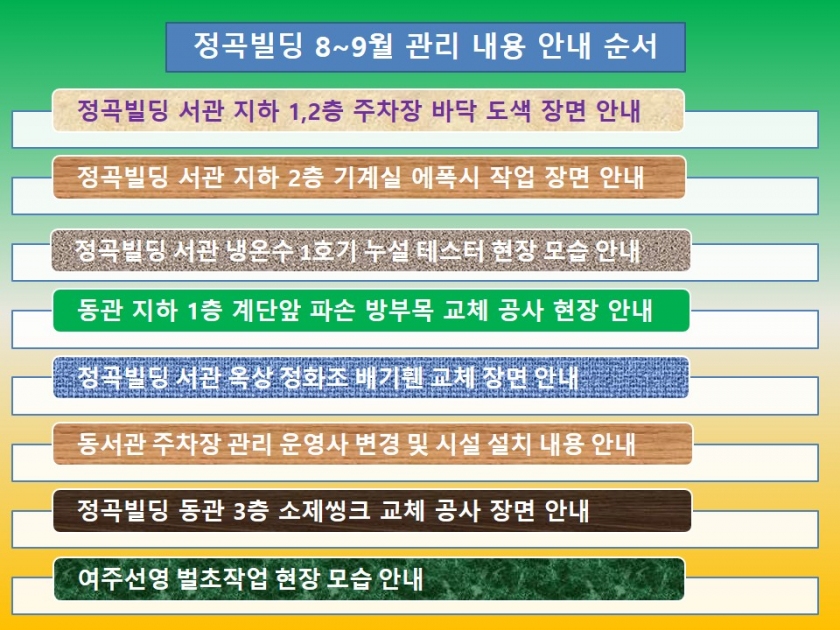 정곡빌딩 8~9월 관리 내용 안내 순서

정곡빌딩 서관 지하 1,2층 주차장 바닥 도색 장면 안내

정곡빌딩 서관 지하 2층 기계실 에폭시 작업 장면 안내

정곡빌딩 서관 냉온수 1호기 누설 테스터 현장 모습 안내

동관 지하 1층 계단앞 파손 방부목 교체 공사 현장 안내

정곡빌딩 서관 옥상 정화조 배기휀 교체 장면 안내

동서관 주차장 관리 운영사 변경 및 시설 설치 내용 안내

정곡빌딩 동관 3층 소제씽크 교체 공사 장면 안내

여주선영 벌초작업 현장 모습 안내